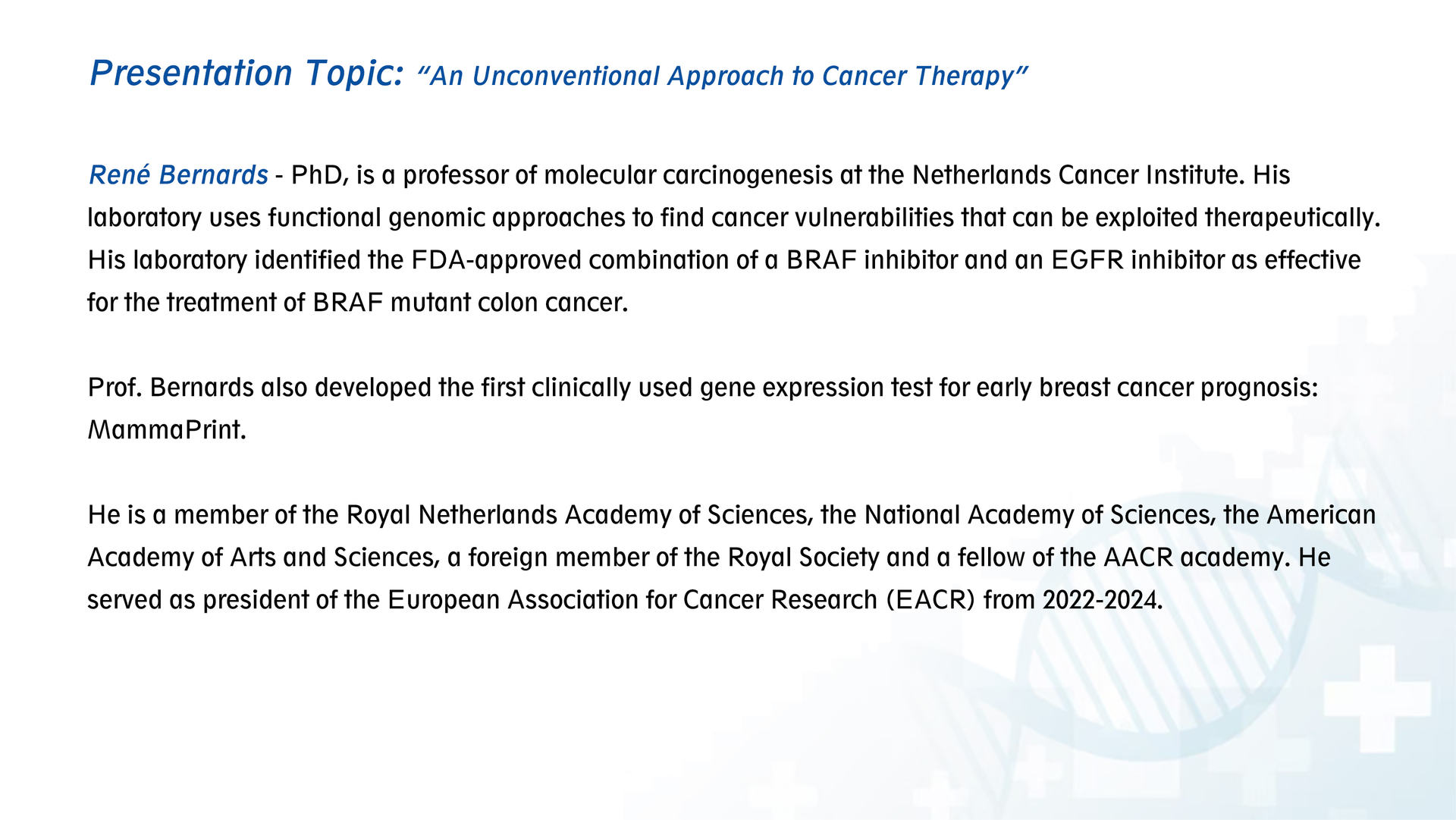 Presentation Topic: “An Unconventional Approach to Cancer Therapy”

René Bernards - PhD, is a professor of molecular carcinogenesis at the Netherlands Cancer Institute. His laboratory uses functional genomic approaches to find cancer vulnerabilities that can be exploited therapeutically. His laboratory identified the FDA-approved combination of a BRAF inhibitor and an EGFR inhibitor as effective for the treatment of BRAF mutant colon cancer.

Prof. Bernards also developed the first clinically used gene expression test for early breast cancer prognosis: MammaPrint.

He is a member of the Royal Netherlands Academy of Sciences, the National Academy of Sciences, the American Academy of Arts and Sciences, a foreign member of the Royal Society and a fellow of the AACR academy. He served as president of the European Association for Cancer Research (EACR) from 2022-2024.